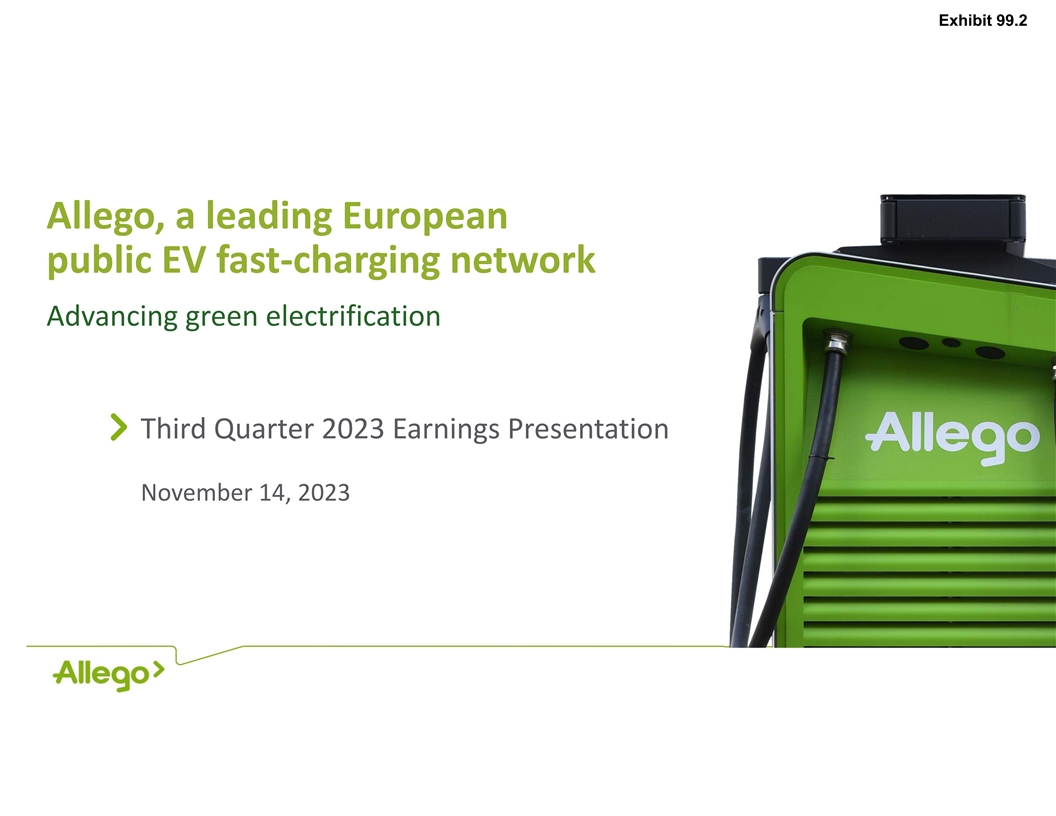 Exhibit 99.2

Allego, a leading European public EV fast-charging network

Advancing green electrification

Third Quarter 2023 Earnings Presentation

November 14, 2023

Allego

Allego